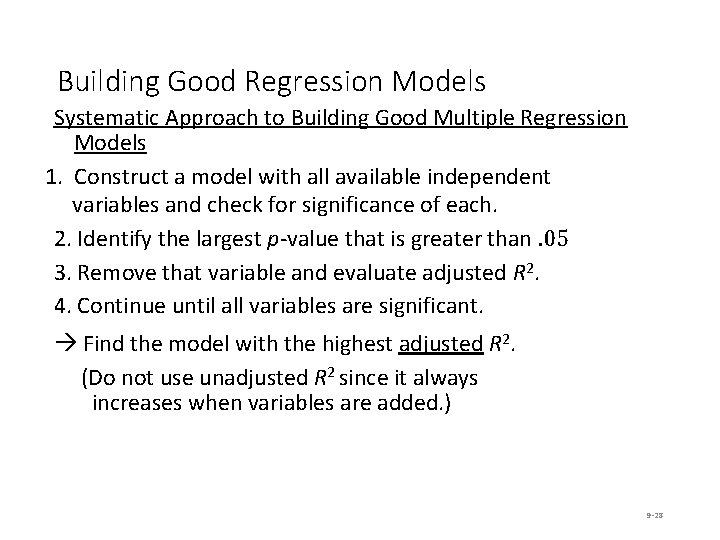 Building Good Regression Models

Systematic Approach to Building Good Multiple Regression Models

1. Construct a model with all available independent variables and check for significance of each.

2. Identify the largest $p$-value that is greater than $.05$

3. Remove that variable and evaluate adjusted $R^2$.

4. Continue until all variables are significant.

→ Find the model with the highest adjusted $R^2$.

(Do not use unadjusted $R^2$ since it always increases when variables are added.)

9-28